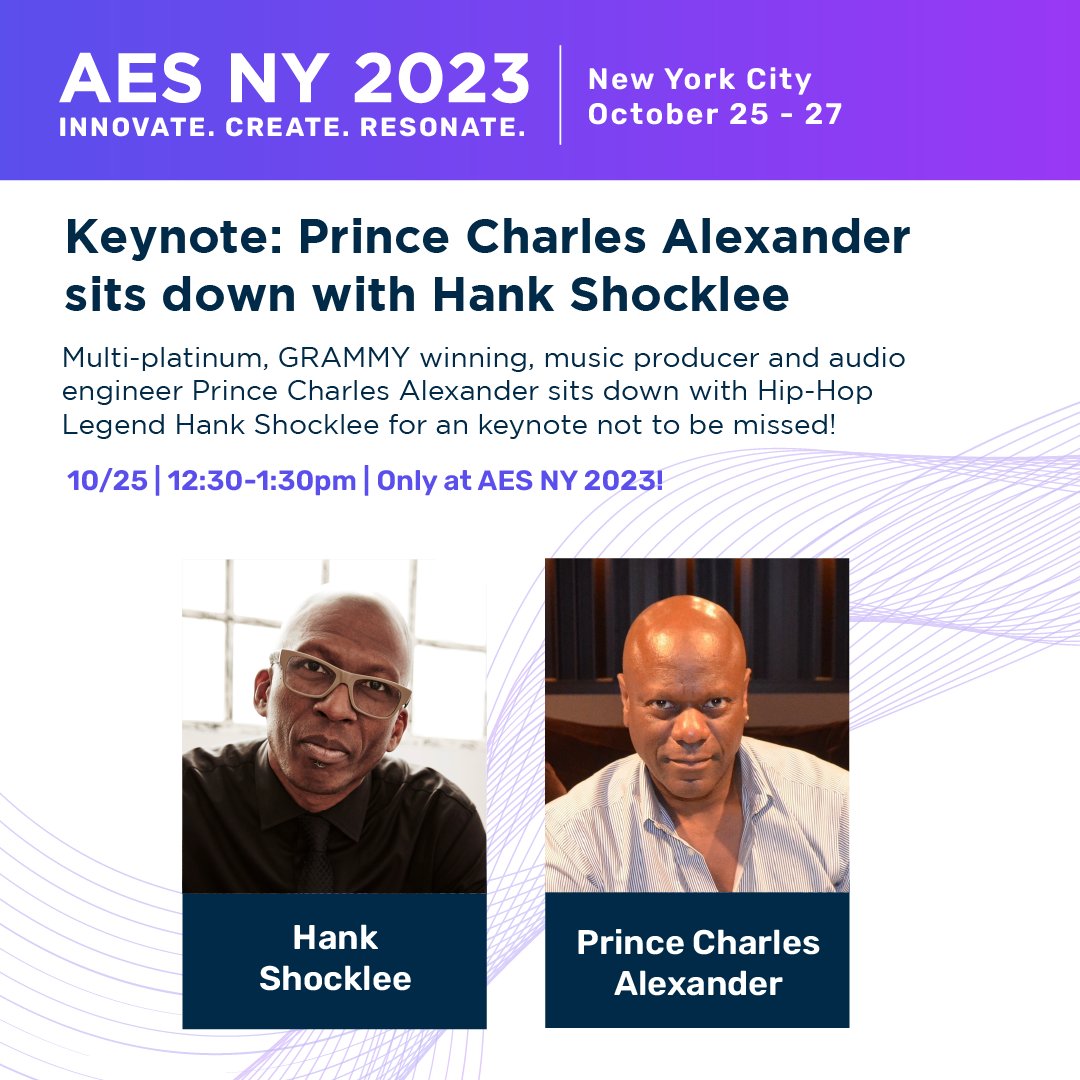 AES NY 2023
INNOVATE. CREATE. RESONATE.

New York City
October 25 - 27

Keynote: Prince Charles Alexander sits down with Hank Shocklee

Multi-platinum, GRAMMY winning, music producer and audio engineer Prince Charles Alexander sits down with Hip-Hop Legend Hank Shocklee for an keynote not to be missed!

10/25 | 12:30-1:30pm | Only at AES NY 2023!

Hank Shocklee

Prince Charles Alexander